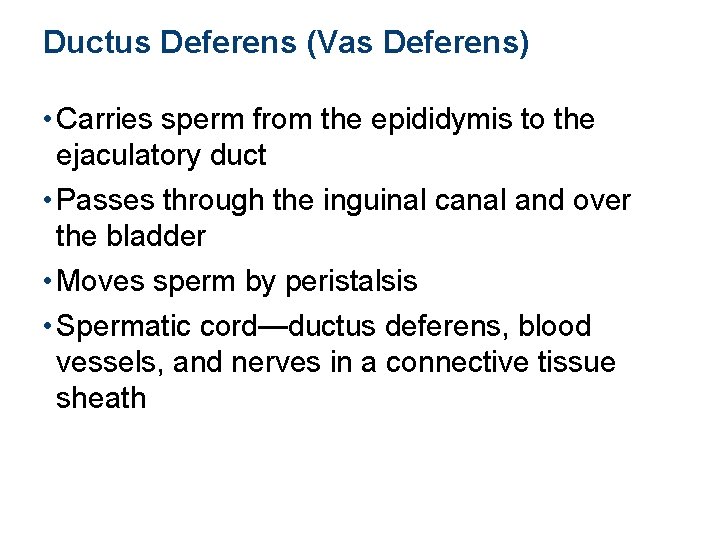 Ductus Deferens (Vas Deferens)

• Carries sperm from the epididymis to the ejaculatory duct

• Passes through the inguinal canal and over the bladder

• Moves sperm by peristalsis

• Spermatic cord—ductus deferens, blood vessels, and nerves in a connective tissue sheath